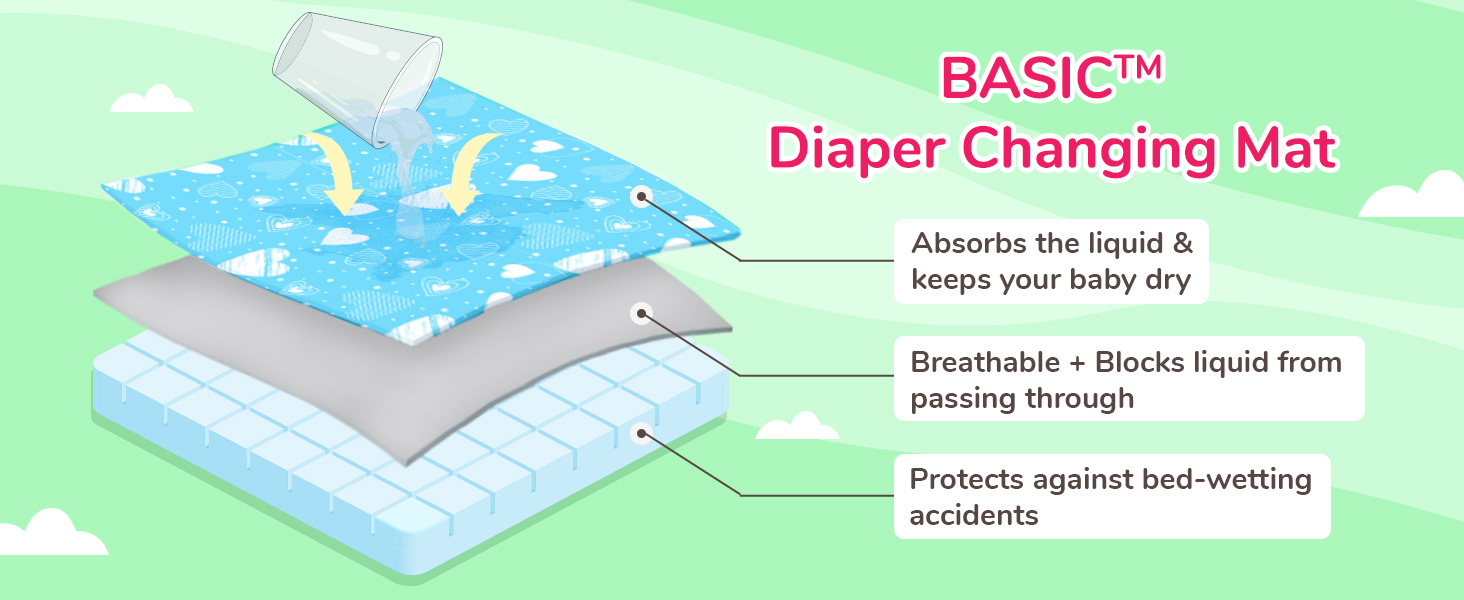 BASIC™
Diaper Changing Mat

Absorbs the liquid & keeps your baby dry

Breathable + Blocks liquid from passing through

Protects against bed-wetting accidents